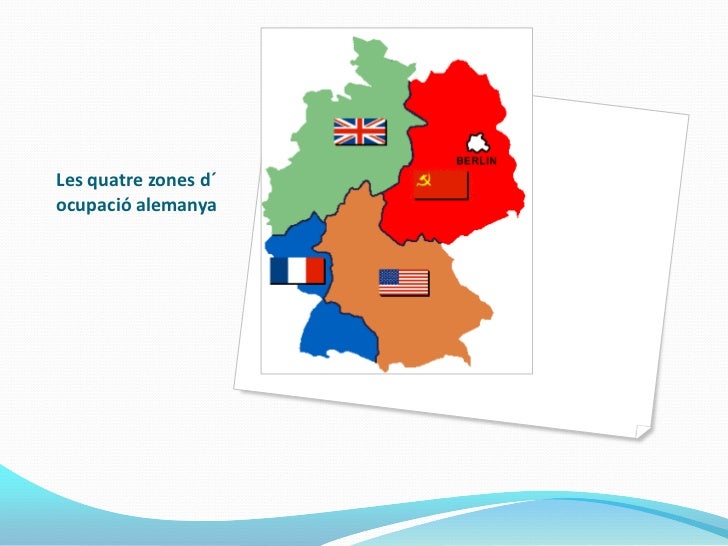 Les quatre zones d´ ocupació alemanya

BERLIN